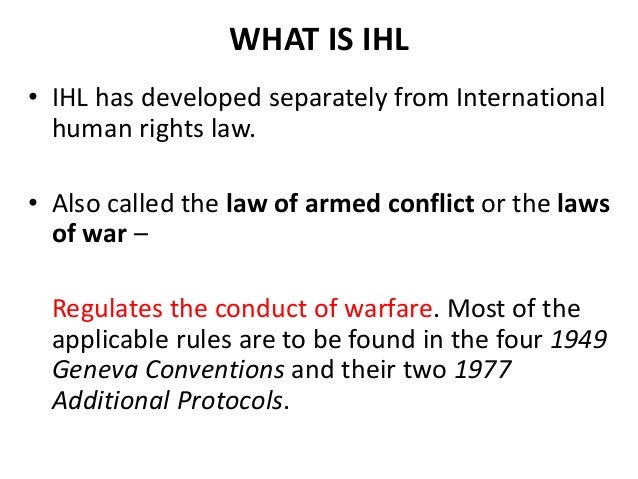 WHAT IS IHL

• IHL has developed separately from International human rights law.

• Also called the law of armed conflict or the laws of war –

Regulates the conduct of warfare. Most of the applicable rules are to be found in the four 1949 Geneva Conventions and their two 1977 Additional Protocols.